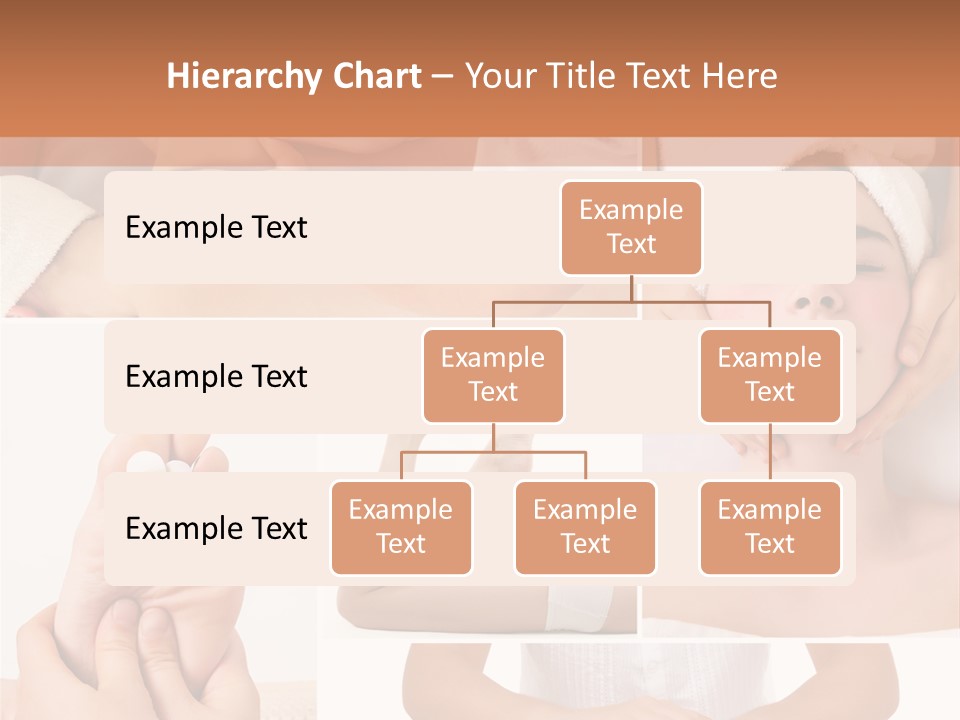 Hierarchy Chart – Your Title Text Here

Example Text

Example Text

Example Text

Example Text

Example Text

Example Text

Example Text

Example Text

Example Text